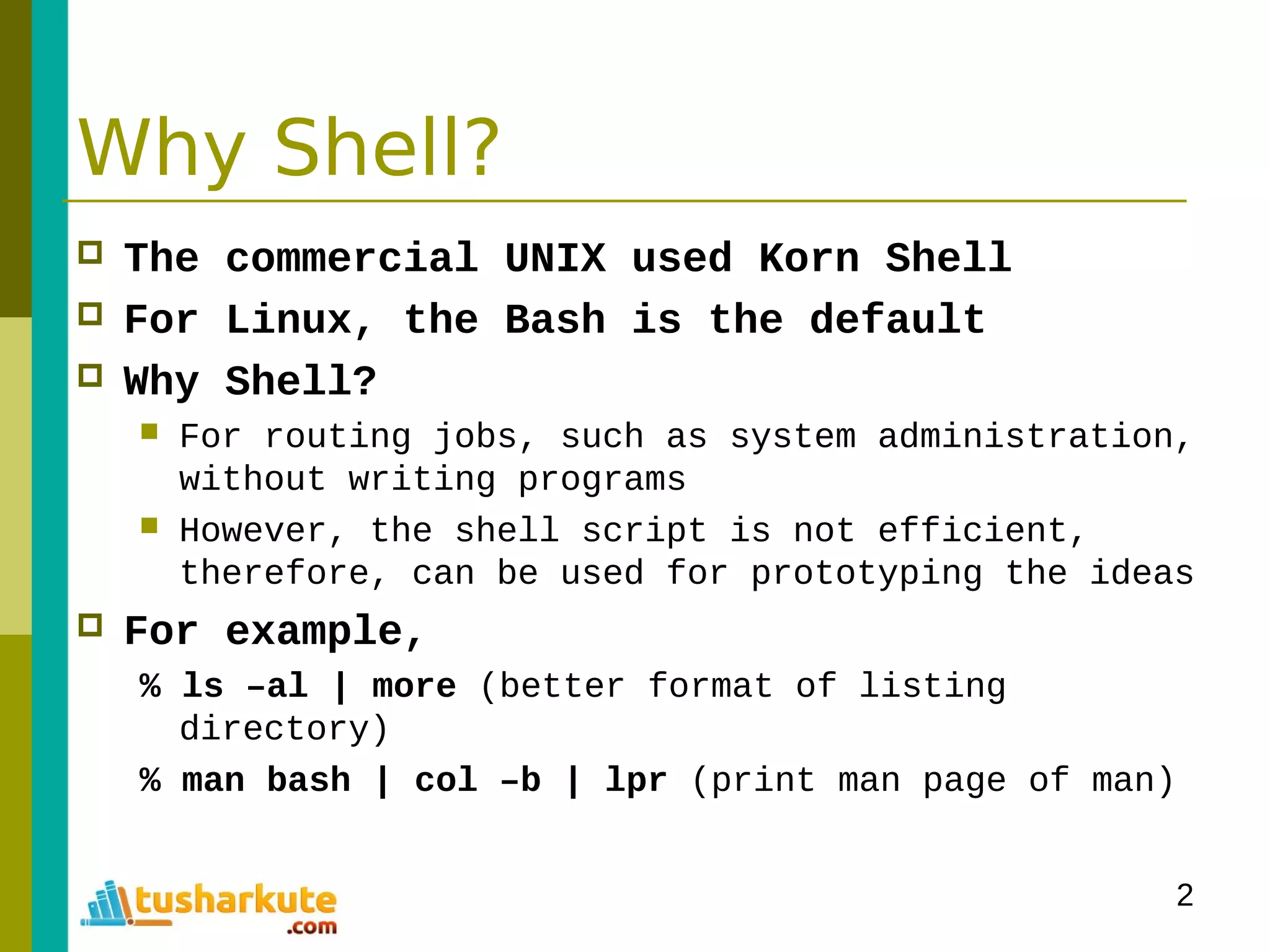 Why Shell?

The commercial UNIX used Korn Shell

For Linux, the Bash is the default

Why Shell?

For routing jobs, such as system administration, without writing programs

However, the shell script is not efficient, therefore, can be used for prototyping the ideas

For example,

% ls –al | more (better format of listing directory)

% man bash | col –b | lpr (print man page of man)

tusharkute.com

2